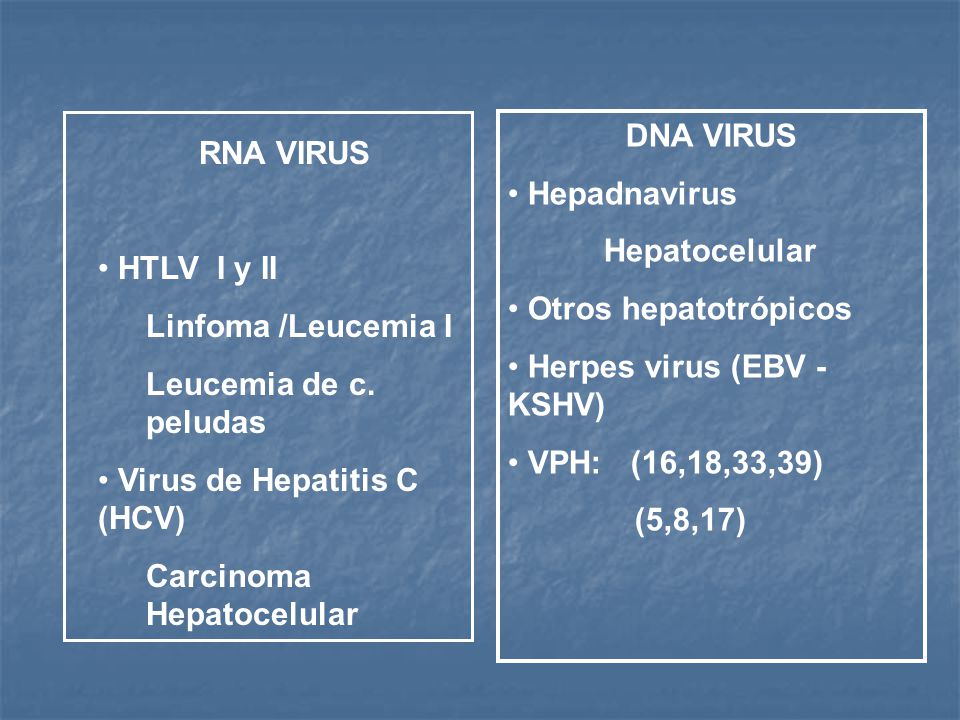 RNA VIRUS

• HTLV I y II

Linfoma /Leucemia I

Leucemia de c. peludas

• Virus de Hepatitis C (HCV)

Carcinoma Hepatocelular

DNA VIRUS

• Hepadnavirus

Hepatocelular

• Otros hepatotrópicos

• Herpes virus (EBV - KSHV)

• VPH: (16,18,33,39)

(5,8,17)